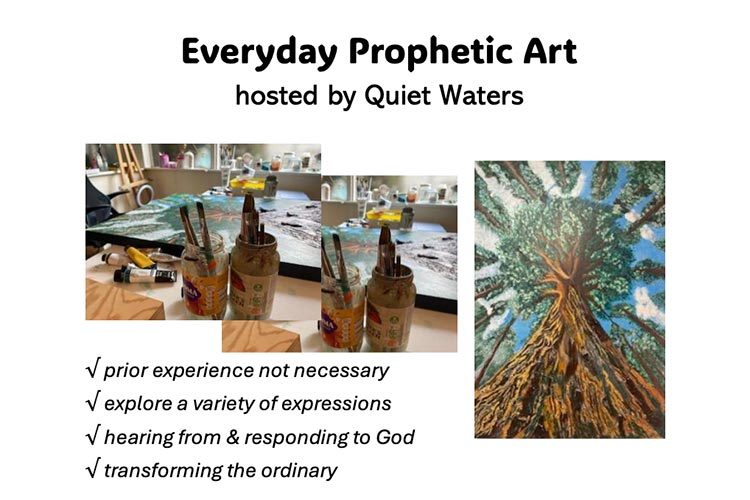 Everyday Prophetic Art
hosted by Quiet Waters

√ prior experience not necessary
√ explore a variety of expressions
√ hearing from & responding to God
√ transforming the ordinary